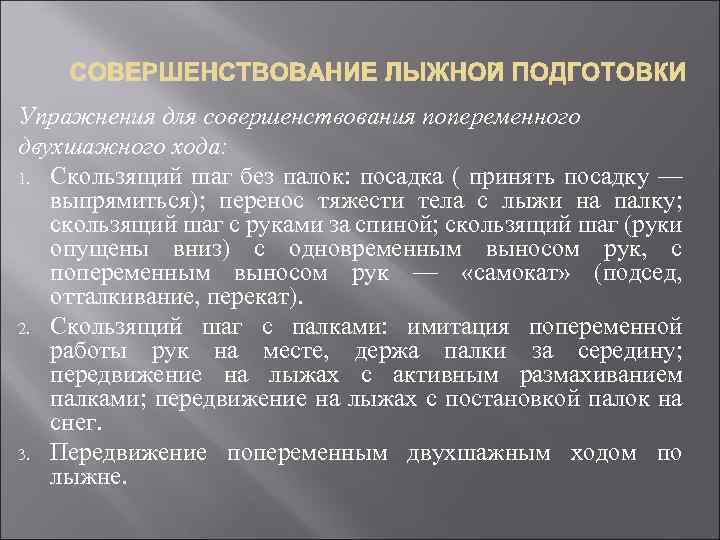 СОВЕРШЕНСТВОВАНИЕ ЛЫЖНОЙ ПОДГОТОВКИ

Упражнения для совершенствования попеременного двухшажного хода:

1. Скользящий шаг без палок: посадка ( принять посадку — выпрямиться); перенос тяжести тела с лыжи на палку; скользящий шаг с руками за спиной; скользящий шаг (руки опущены вниз) с одновременным выносом рук, с попеременным выносом рук — «самокат» (подсед, отталкивание, перекат).
2. Скользящий шаг с палками: имитация попеременной работы рук на месте, держа палки за середину; передвижение на лыжах с активным размахиванием палками; передвижение на лыжах с постановкой палок на снег.
3. Передвижение попеременным двухшажным ходом по лыжне.